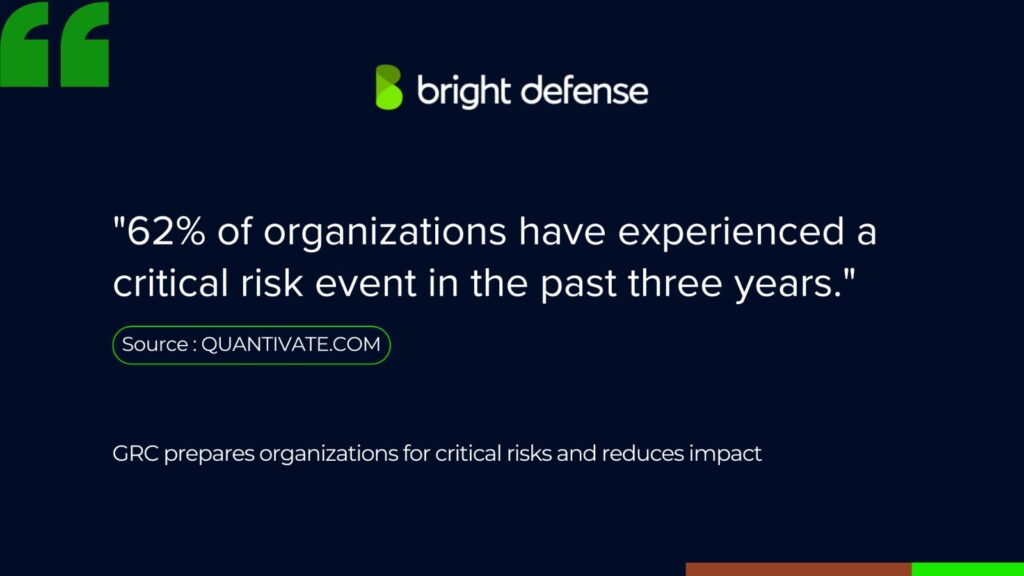 bright defense

"62% of organizations have experienced a critical risk event in the past three years."

Source : QUANTIVATE.COM

GRC prepares organizations for critical risks and reduces impact